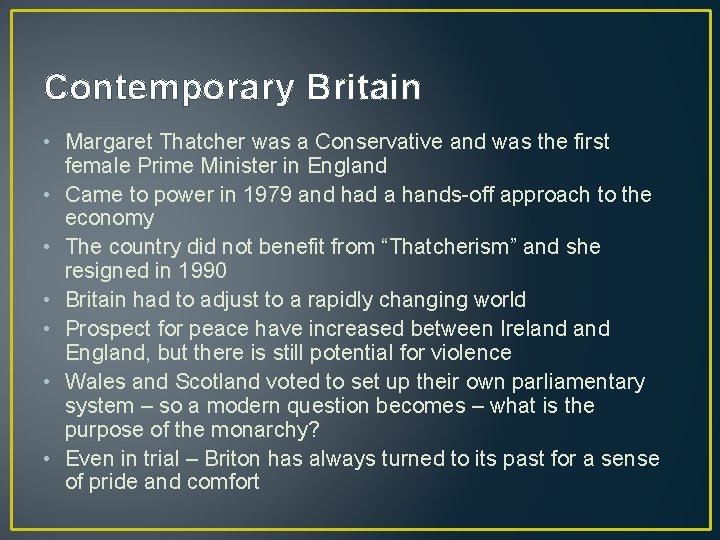 Contemporary Britain

• Margaret Thatcher was a Conservative and was the first female Prime Minister in England
• Came to power in 1979 and had a hands-off approach to the economy
• The country did not benefit from “Thatcherism” and she resigned in 1990
• Britain had to adjust to a rapidly changing world
• Prospect for peace have increased between Ireland and England, but there is still potential for violence
• Wales and Scotland voted to set up their own parliamentary system – so a modern question becomes – what is the purpose of the monarchy?
• Even in trial – Briton has always turned to its past for a sense of pride and comfort